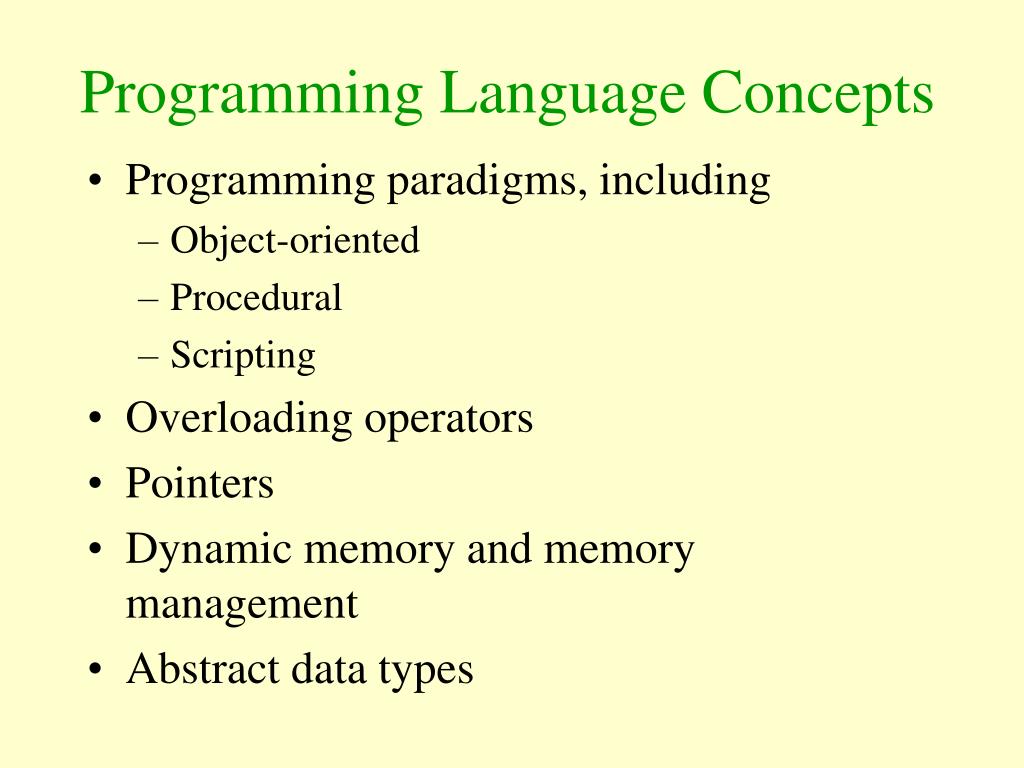 Programming Language Concepts

• Programming paradigms, including
– Object-oriented
– Procedural
– Scripting
• Overloading operators
• Pointers
• Dynamic memory and memory management
• Abstract data types